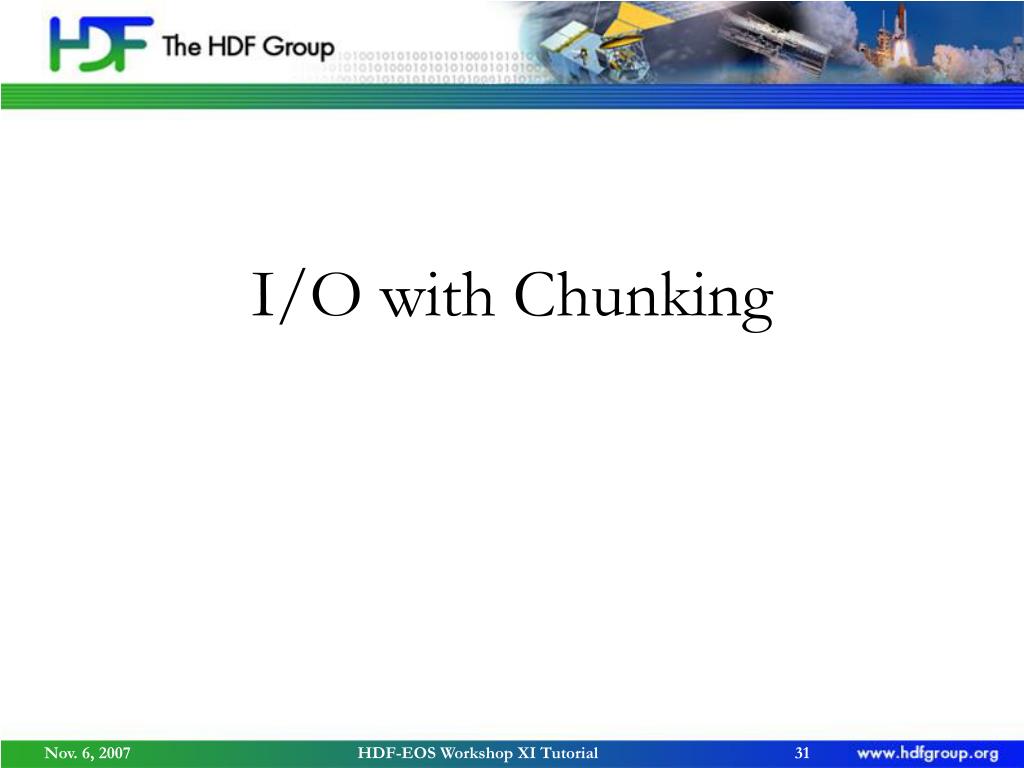 HDF The HDF Group

I/O with Chunking

Nov. 6, 2007 HDF-EOS Workshop XI Tutorial 31 www.hdfgroup.org